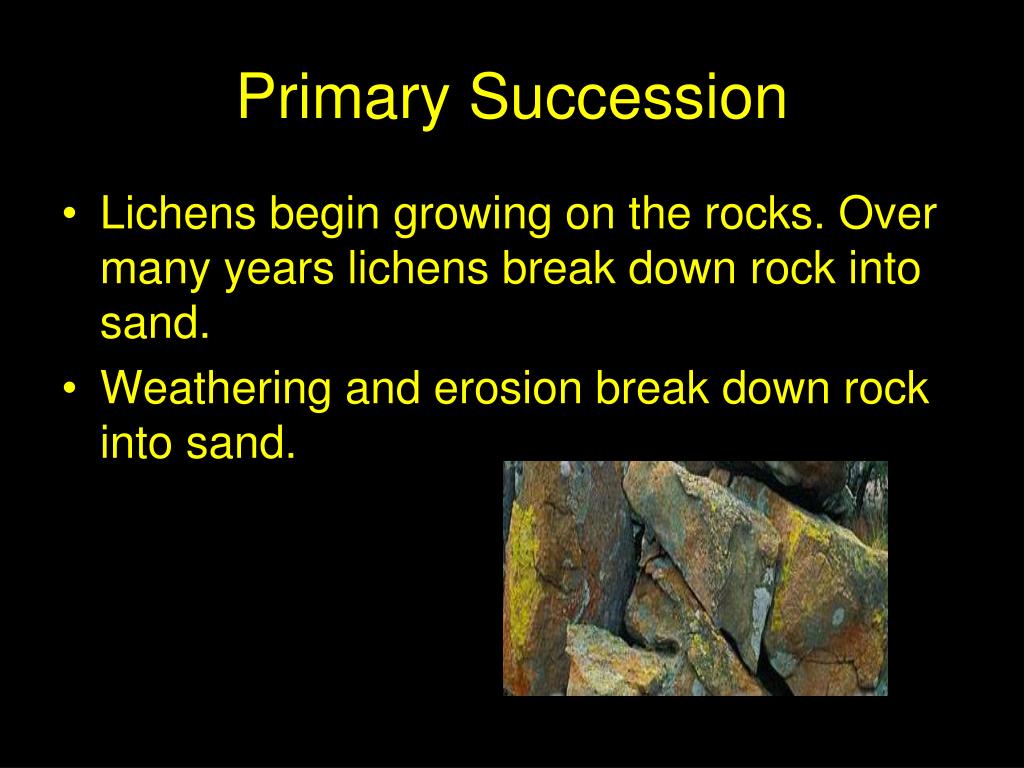 Primary Succession

• Lichens begin growing on the rocks. Over many years lichens break down rock into sand.
• Weathering and erosion break down rock into sand.